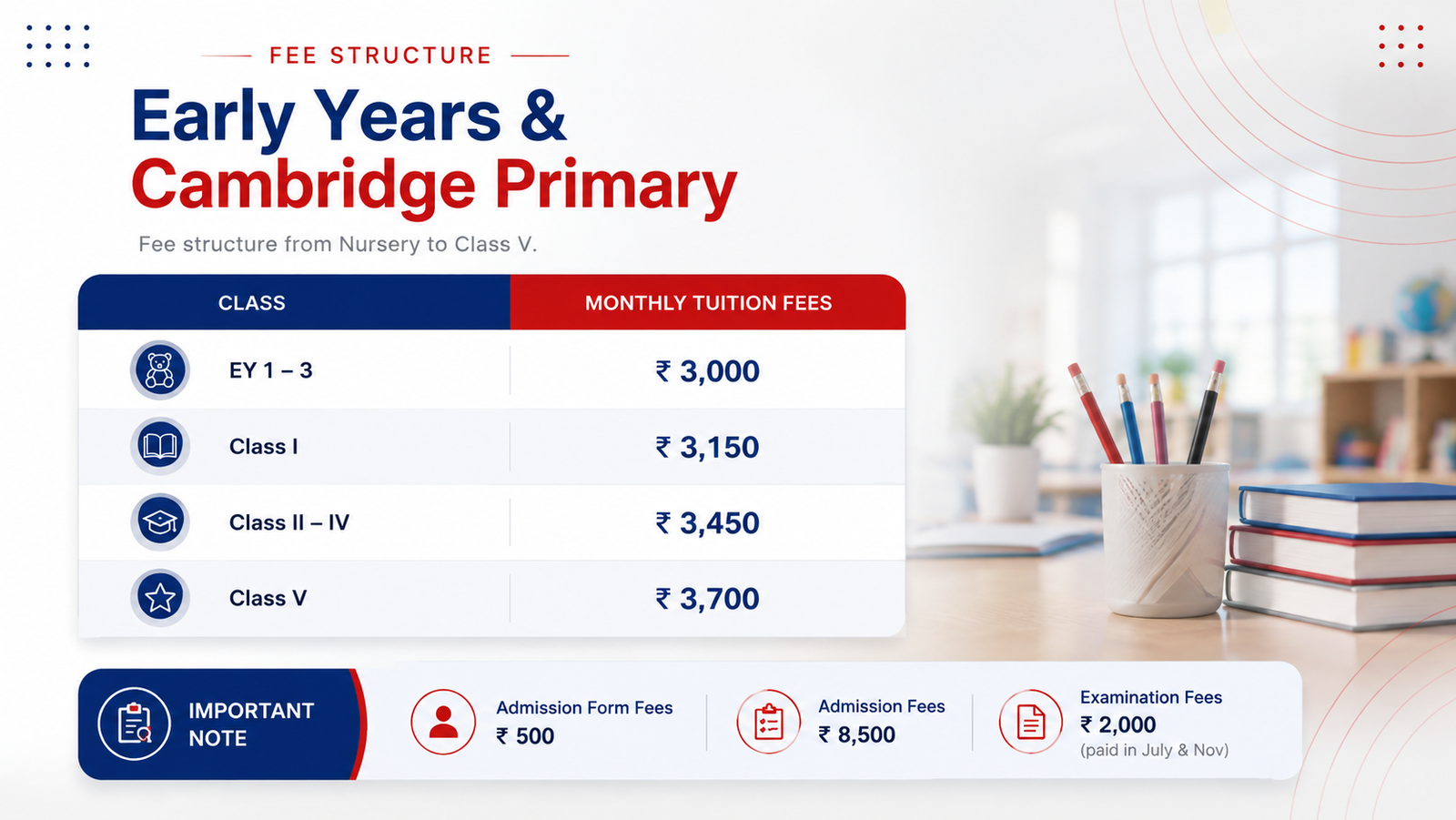 FEE STRUCTURE

Early Years &
Cambridge Primary

Fee structure from Nursery to Class V.

| CLASS | MONTHLY TUITION FEES |
|---|---|
| EY 1 – 3 | ₹ 3,000 |
| Class I | ₹ 3,150 |
| Class II – IV | ₹ 3,450 |
| Class V | ₹ 3,700 |

IMPORTANT NOTE

Admission Form Fees
₹ 500

Admission Fees
₹ 8,500

Examination Fees
₹ 2,000
(paid in July & Nov)